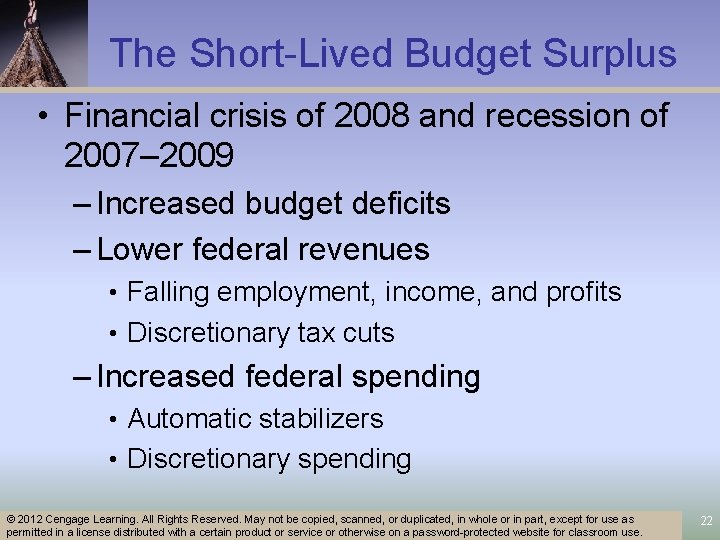 The Short-Lived Budget Surplus

• Financial crisis of 2008 and recession of 2007–2009

– Increased budget deficits

– Lower federal revenues

• Falling employment, income, and profits

• Discretionary tax cuts

– Increased federal spending

• Automatic stabilizers

• Discretionary spending

© 2012 Cengage Learning. All Rights Reserved. May not be copied, scanned, or duplicated, in whole or in part, except for use as permitted in a license distributed with a certain product or service or otherwise on a password-protected website for classroom use.

22